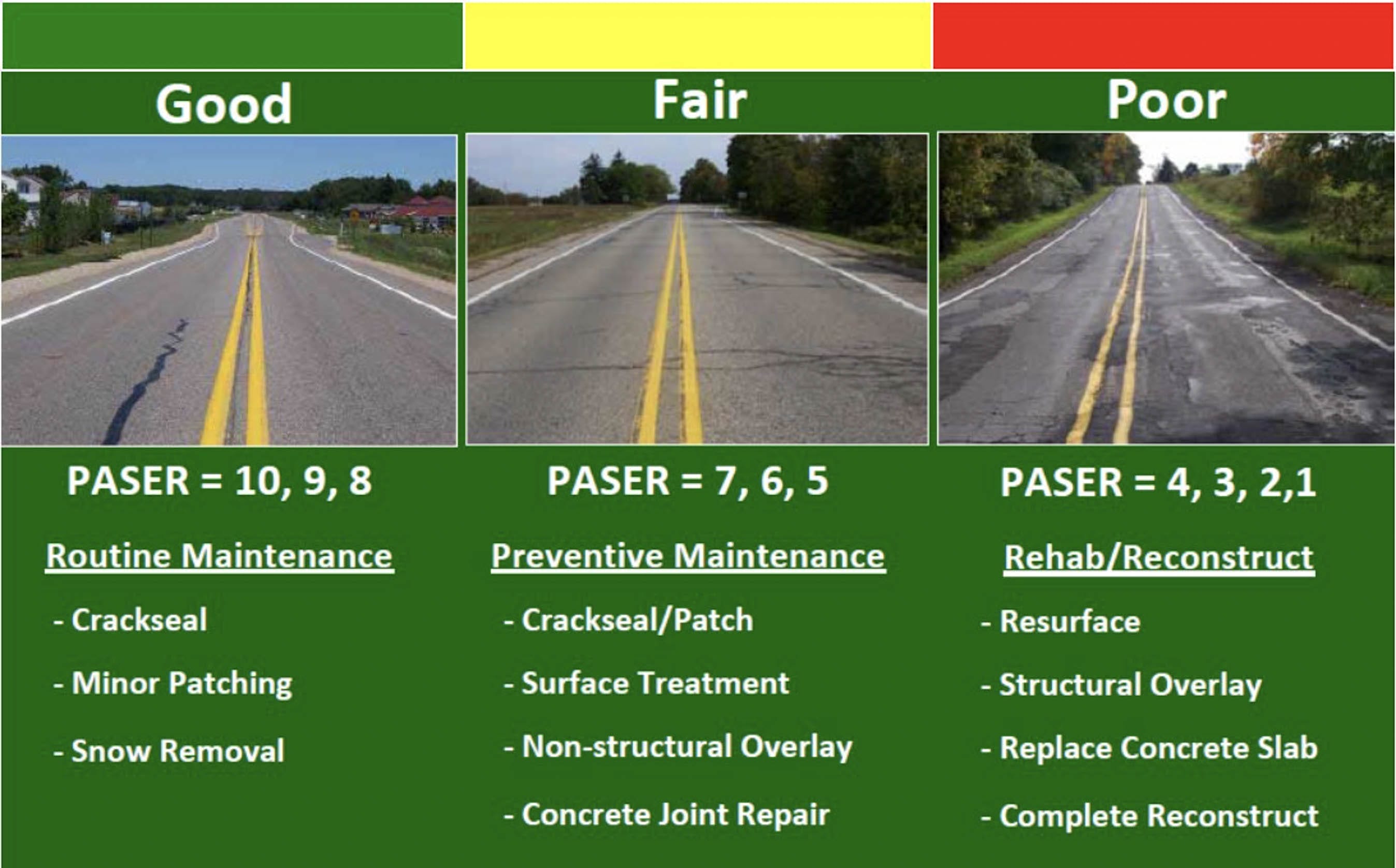 Good

PASER = 10, 9, 8

Routine Maintenance

- Crackseal

- Minor Patching

- Snow Removal

Fair

PASER = 7, 6, 5

Preventive Maintenance

- Crackseal/Patch

- Surface Treatment

- Non-structural Overlay

- Concrete Joint Repair

Poor

PASER = 4, 3, 2,1

Rehab/Reconstruct

- Resurface

- Structural Overlay

- Replace Concrete Slab

- Complete Reconstruct